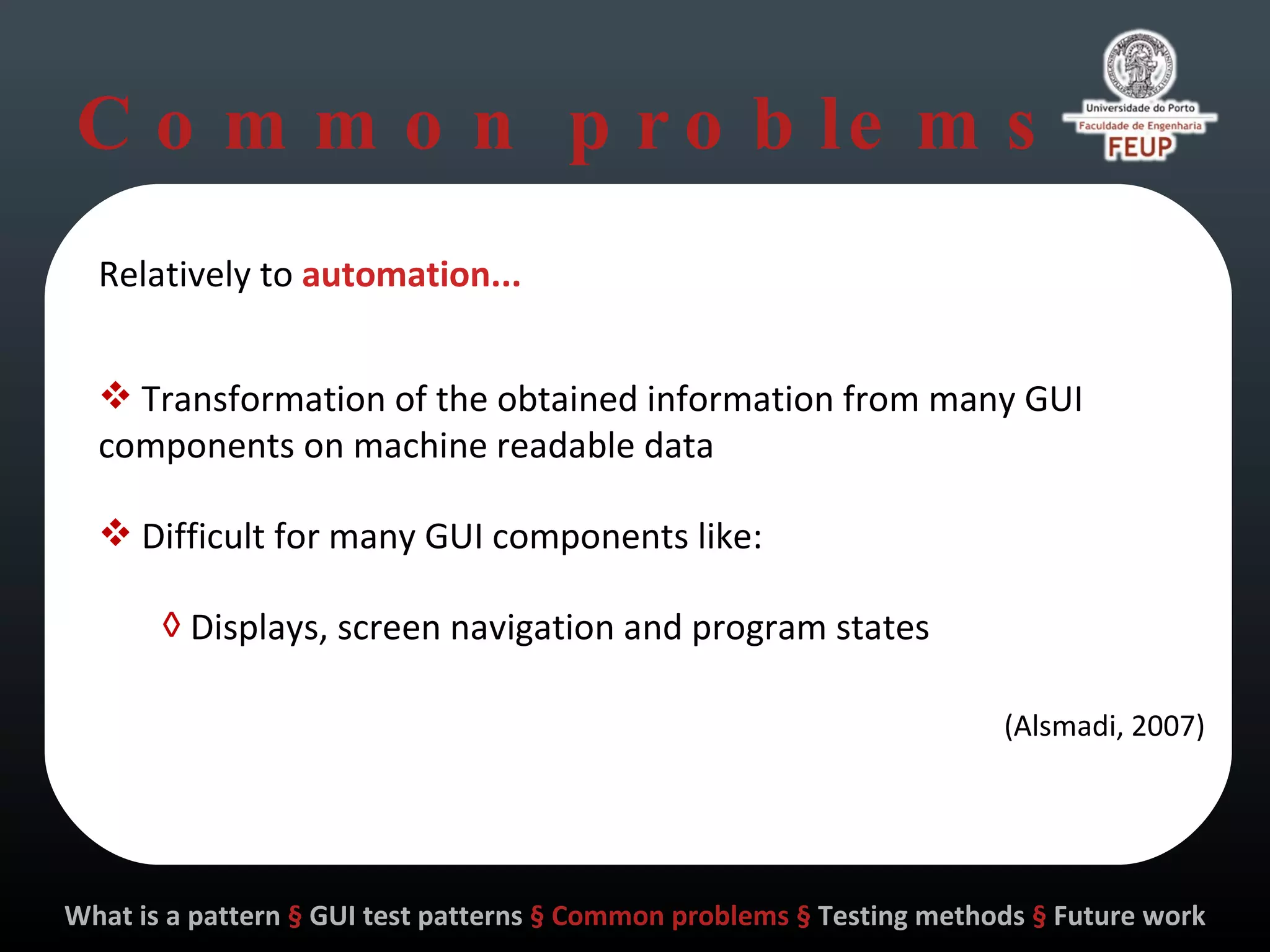 Common problems

Universidade do Porto
Faculdade de Engenharia
FEUP

Relatively to automation...

❖ Transformation of the obtained information from many GUI components on machine readable data

❖ Difficult for many GUI components like:

◊ Displays, screen navigation and program states

(Alsmadi, 2007)

What is a pattern § GUI test patterns § Common problems § Testing methods § Future work